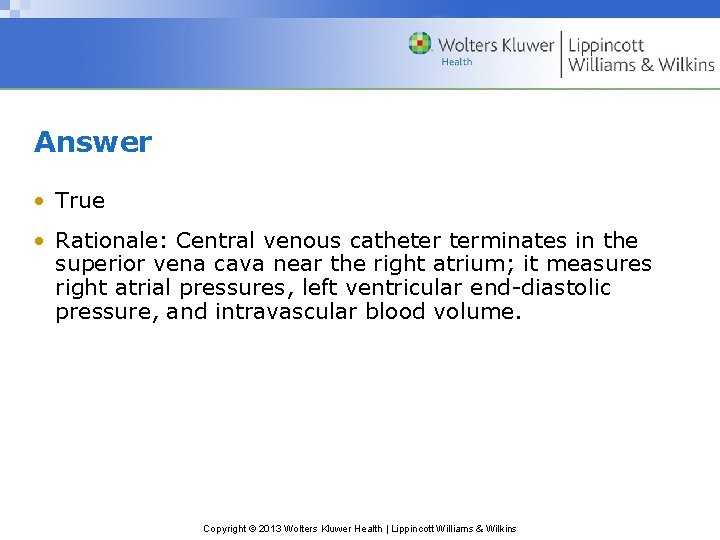 Wolters Kluwer Health | Lippincott Williams & Wilkins

Answer

• True

• Rationale: Central venous catheter terminates in the superior vena cava near the right atrium; it measures right atrial pressures, left ventricular end-diastolic pressure, and intravascular blood volume.

Copyright © 2013 Wolters Kluwer Health | Lippincott Williams & Wilkins